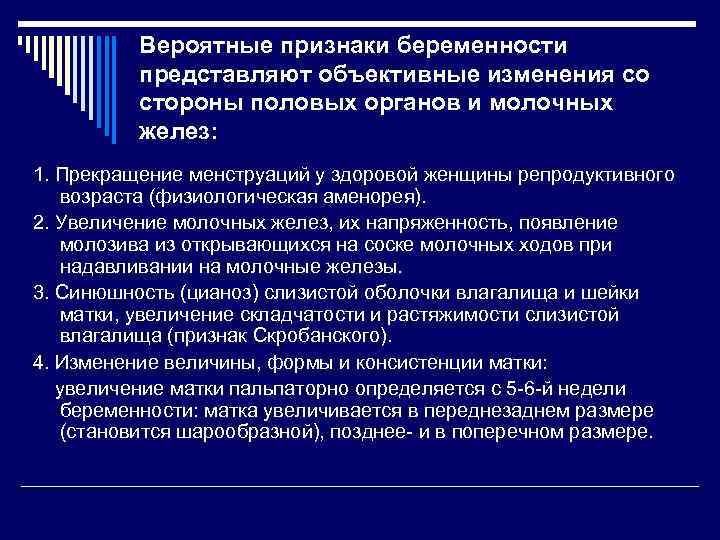 Вероятные признаки беременности представляют объективные изменения со стороны половых органов и молочных желез:

1. Прекращение менструаций у здоровой женщины репродуктивного возраста (физиологическая аменорея).

2. Увеличение молочных желез, их напряженность, появление молозива из открывающихся на соске молочных ходов при надавливании на молочные железы.

3. Синюшность (цианоз) слизистой оболочки влагалища и шейки матки, увеличение складчатости и растяжимости слизистой влагалища (признак Скробанского).

4. Изменение величины, формы и консистенции матки:

увеличение матки пальпаторно определяется с 5-6-й недели беременности: матка увеличивается в переднезаднем размере (становится шарообразной), позднее- и в поперечном размере.